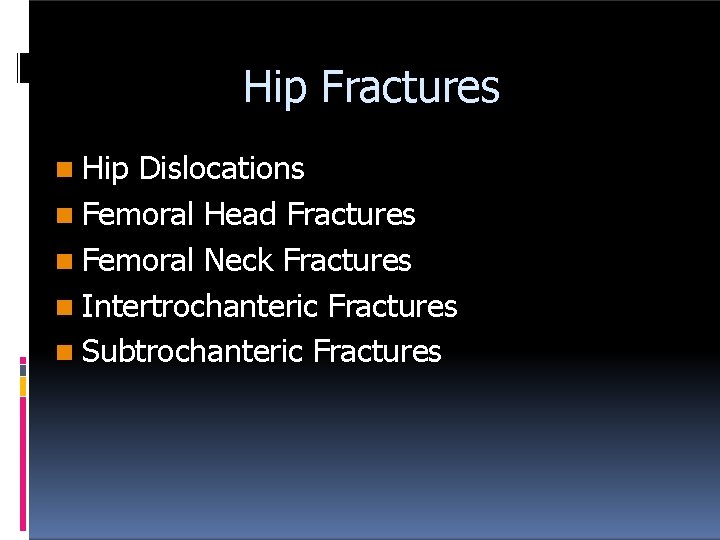 Hip Fractures

Hip Dislocations
Femoral Head Fractures
Femoral Neck Fractures
Intertrochanteric Fractures
Subtrochanteric Fractures